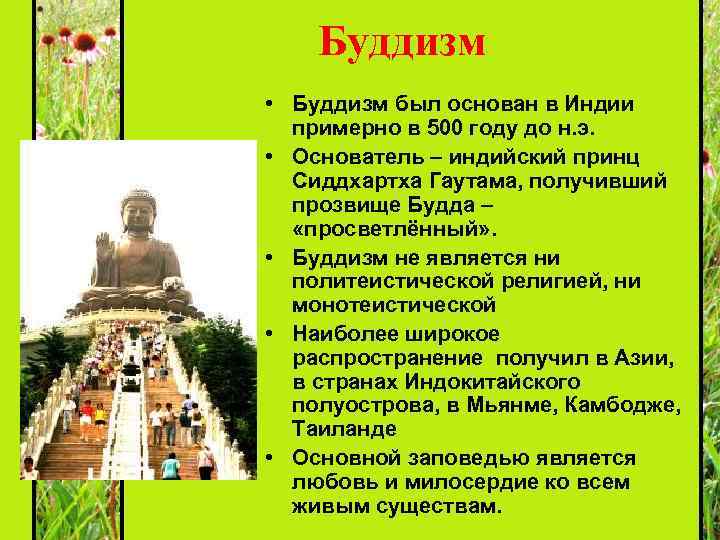 Буддизм

• Буддизм был основан в Индии примерно в 500 году до н.э.
• Основатель – индийский принц Сиддхартха Гаутама, получивший прозвище Будда – «просветлённый».
• Буддизм не является ни политеистической религией, ни монотеистической
• Наиболее широкое распространение получил в Азии, в странах Индокитайского полуострова, в Мьянме, Камбодже, Таиланде
• Основной заповедью является любовь и милосердие ко всем живым существам.